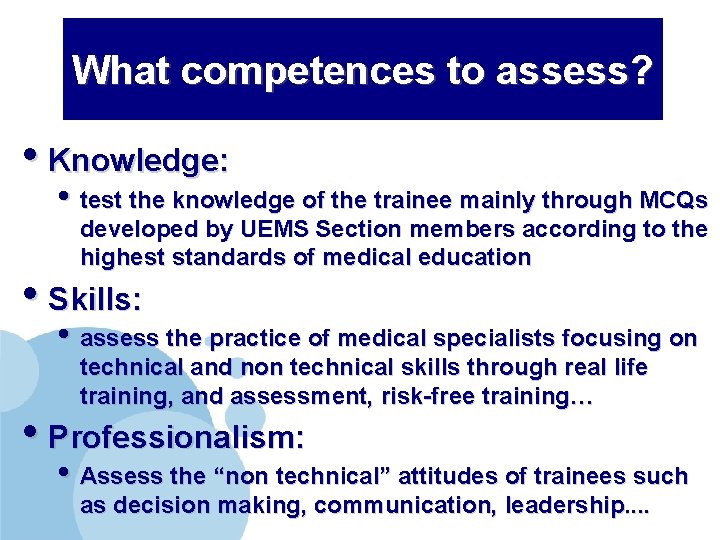 What competences to assess?

• Knowledge:
  • test the knowledge of the trainee mainly through MCQs developed by UEMS Section members according to the highest standards of medical education
• Skills:
  • assess the practice of medical specialists focusing on technical and non technical skills through real life training, and assessment, risk-free training…
• Professionalism:
  • Assess the “non technical” attitudes of trainees such as decision making, communication, leadership....